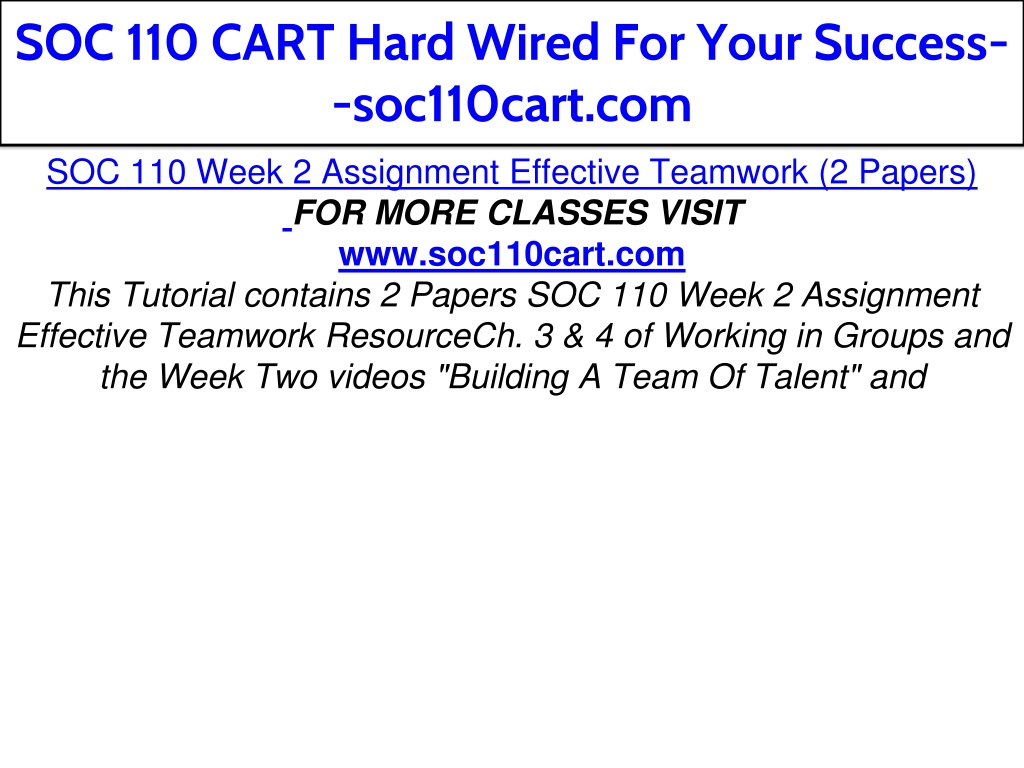 SOC 110 CART Hard Wired For Your Success--soc110cart.com

SOC 110 Week 2 Assignment Effective Teamwork (2 Papers)
FOR MORE CLASSES VISIT
www.soc110cart.com
This Tutorial contains 2 Papers SOC 110 Week 2 Assignment Effective Teamwork ResourceCh. 3 & 4 of Working in Groups and the Week Two videos "Building A Team Of Talent" and